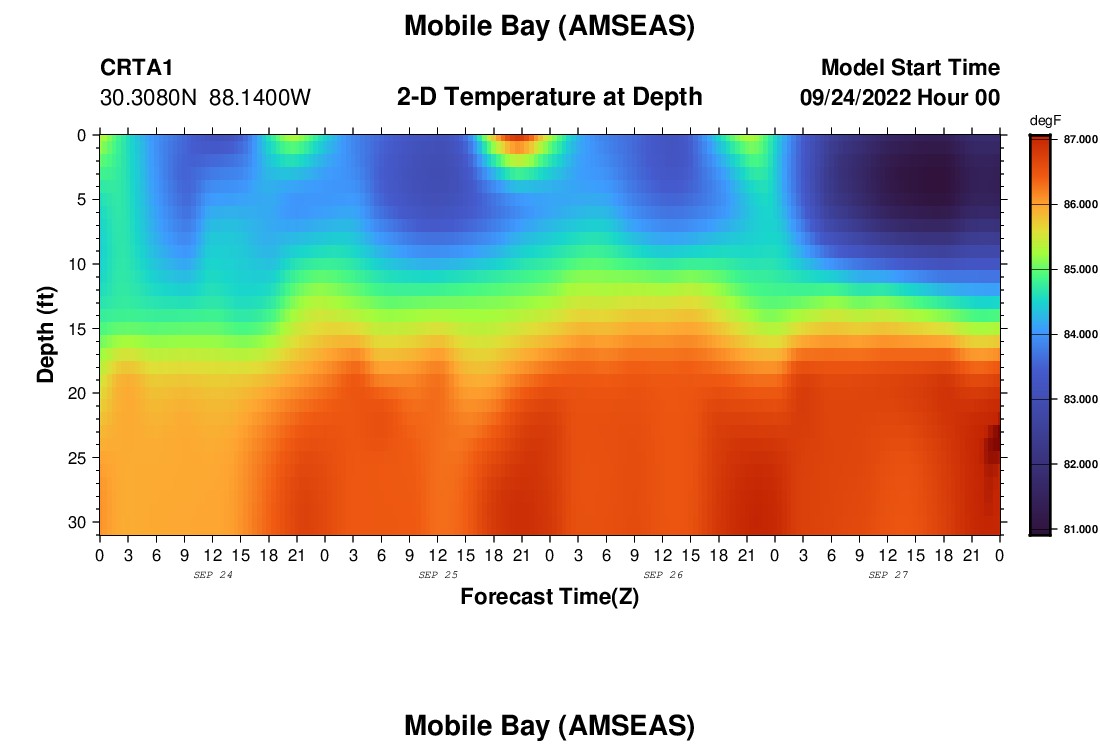 Mobile Bay (AMSEAS)

CRTA1
30.3080N 88.1400W

2-D Temperature at Depth

Model Start Time
09/24/2022 Hour 00

degF
87.000
86.000
85.000
84.000
83.000
82.000
81.000

Depth (ft)
0
5
10
15
20
25
30

0 3 6 9 12 15 18 21 0 3 6 9 12 15 18 21 0 3 6 9 12 15 18 21 0 3 6 9 12 15 18 21 0
SEP 24 SEP 25 SEP 26 SEP 27

Forecast Time(Z)

Mobile Bay (AMSEAS)